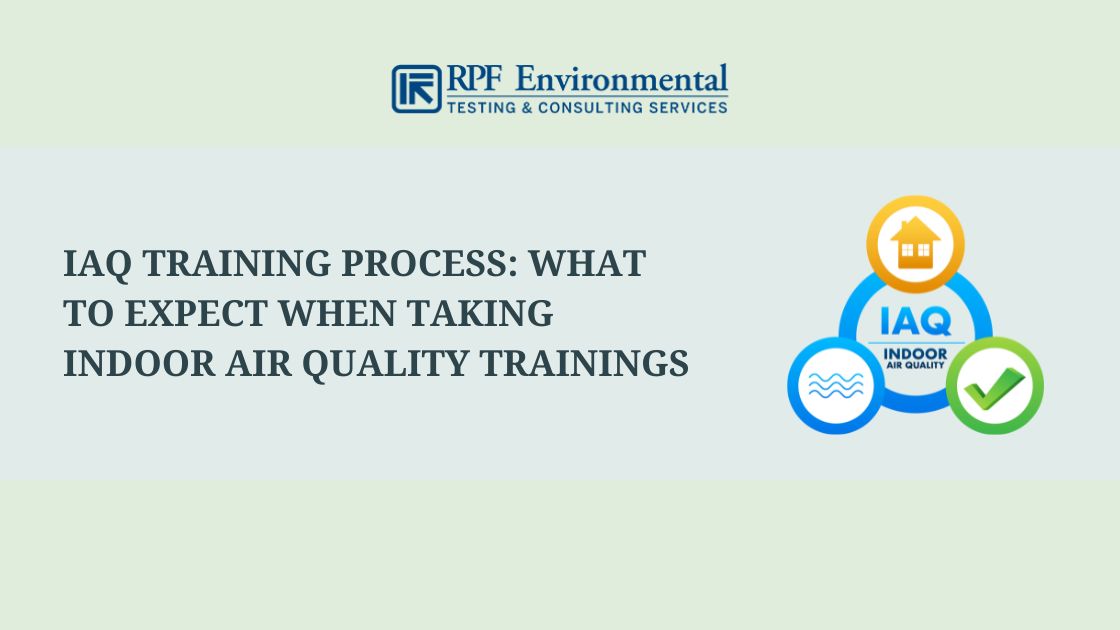 RPF Environmental
TESTING & CONSULTING SERVICES

IAQ TRAINING PROCESS: WHAT TO EXPECT WHEN TAKING INDOOR AIR QUALITY TRAININGS

IAQ
INDOOR
AIR QUALITY